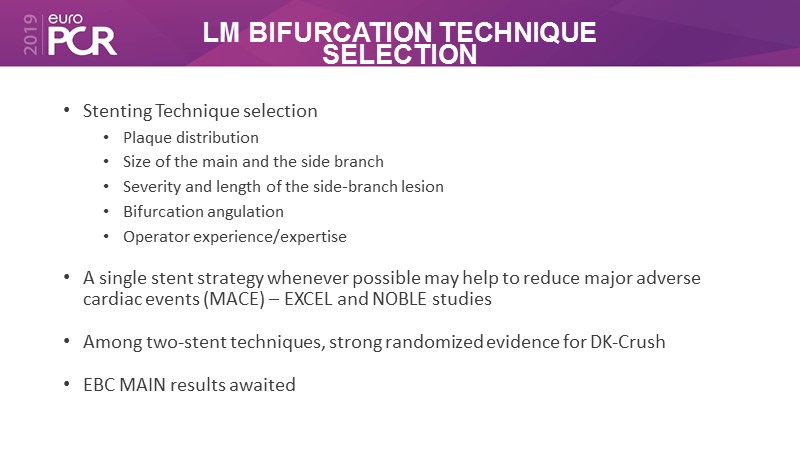 2019 euro PCR

LM BIFURCATION TECHNIQUE SELECTION

• Stenting Technique selection
  • Plaque distribution
  • Size of the main and the side branch
  • Severity and length of the side-branch lesion
  • Bifurcation angulation
  • Operator experience/expertise

• A single stent strategy whenever possible may help to reduce major adverse cardiac events (MACE) – EXCEL and NOBLE studies

• Among two-stent techniques, strong randomized evidence for DK-Crush

• EBC MAIN results awaited